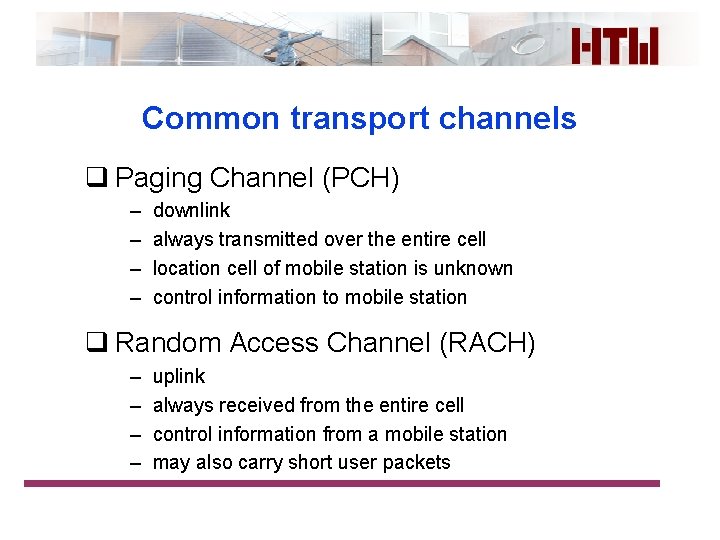 HTW

Common transport channels

❑ Paging Channel (PCH)

– downlink
– always transmitted over the entire cell
– location cell of mobile station is unknown
– control information to mobile station

❑ Random Access Channel (RACH)

– uplink
– always received from the entire cell
– control information from a mobile station
– may also carry short user packets